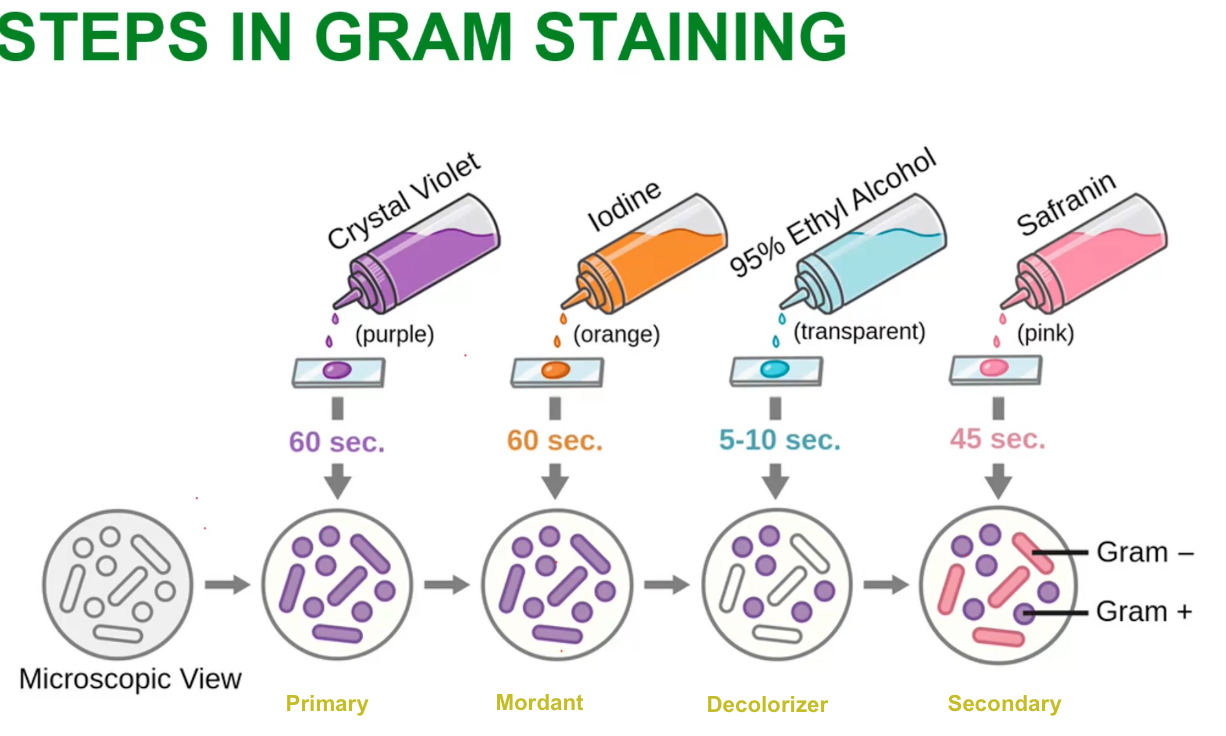 STEPS IN GRAM STAINING

Crystal Violet
(purple)
60 sec.

Iodine
(orange)
60 sec.

95% Ethyl Alcohol
(transparent)
5-10 sec.

Safranin
(pink)
45 sec.

Gram –
Gram +

Microscopic View

Primary

Mordant

Decolorizer

Secondary